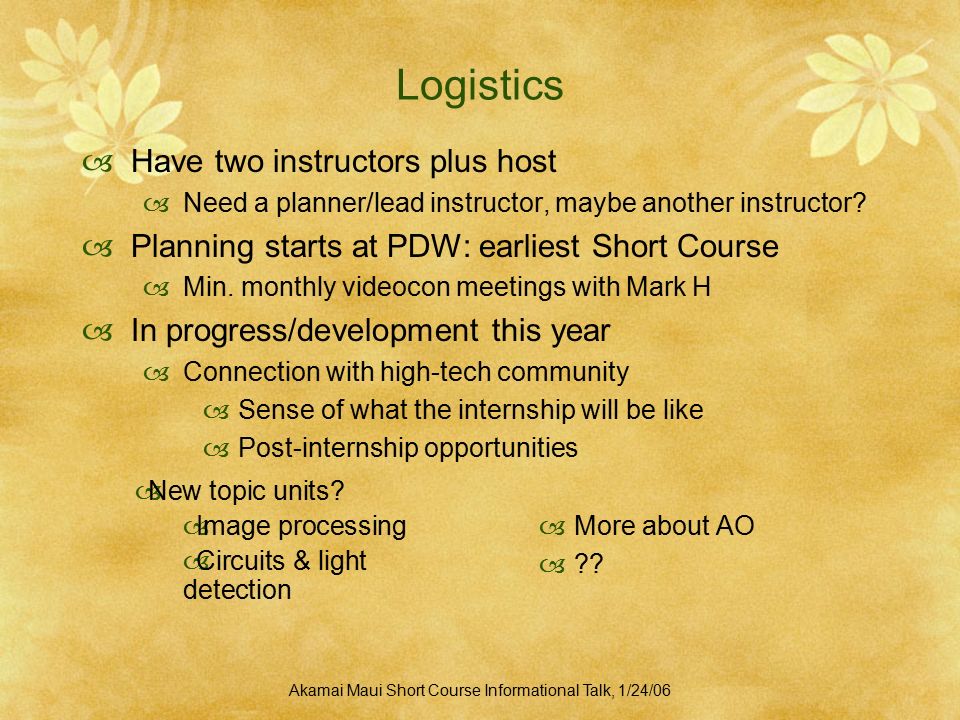 Logistics

Have two instructors plus host

Need a planner/lead instructor, maybe another instructor?

Planning starts at PDW: earliest Short Course

Min. monthly videocon meetings with Mark H

In progress/development this year

Connection with high-tech community

Sense of what the internship will be like

Post-internship opportunities

New topic units?

Image processing

Circuits & light detection

More about AO

??

Akamai Maui Short Course Informational Talk, 1/24/06